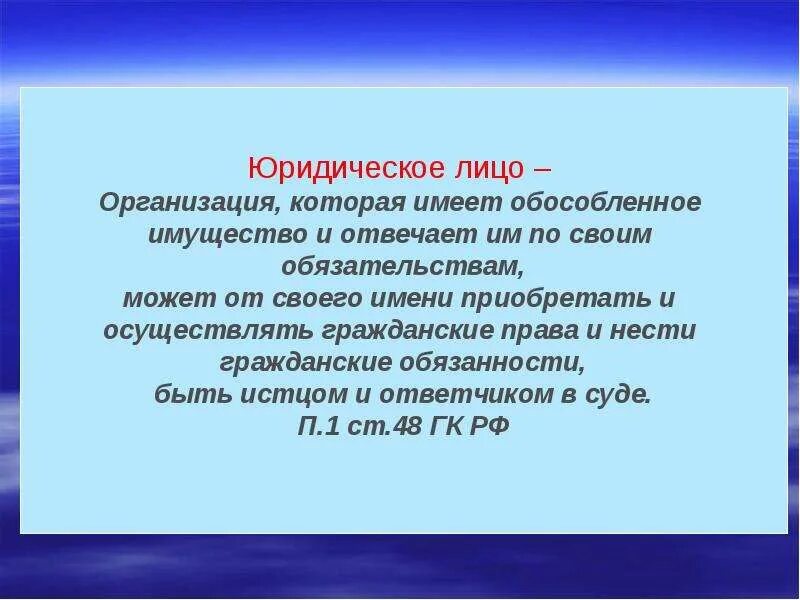 Юридическое лицо –
Организация, которая имеет обособленное имущество и отвечает им по своим обязательствам,
может от своего имени приобретать и осуществлять гражданские права и нести гражданские обязанности,
быть истцом и ответчиком в суде.
П.1 ст.48 ГК РФ